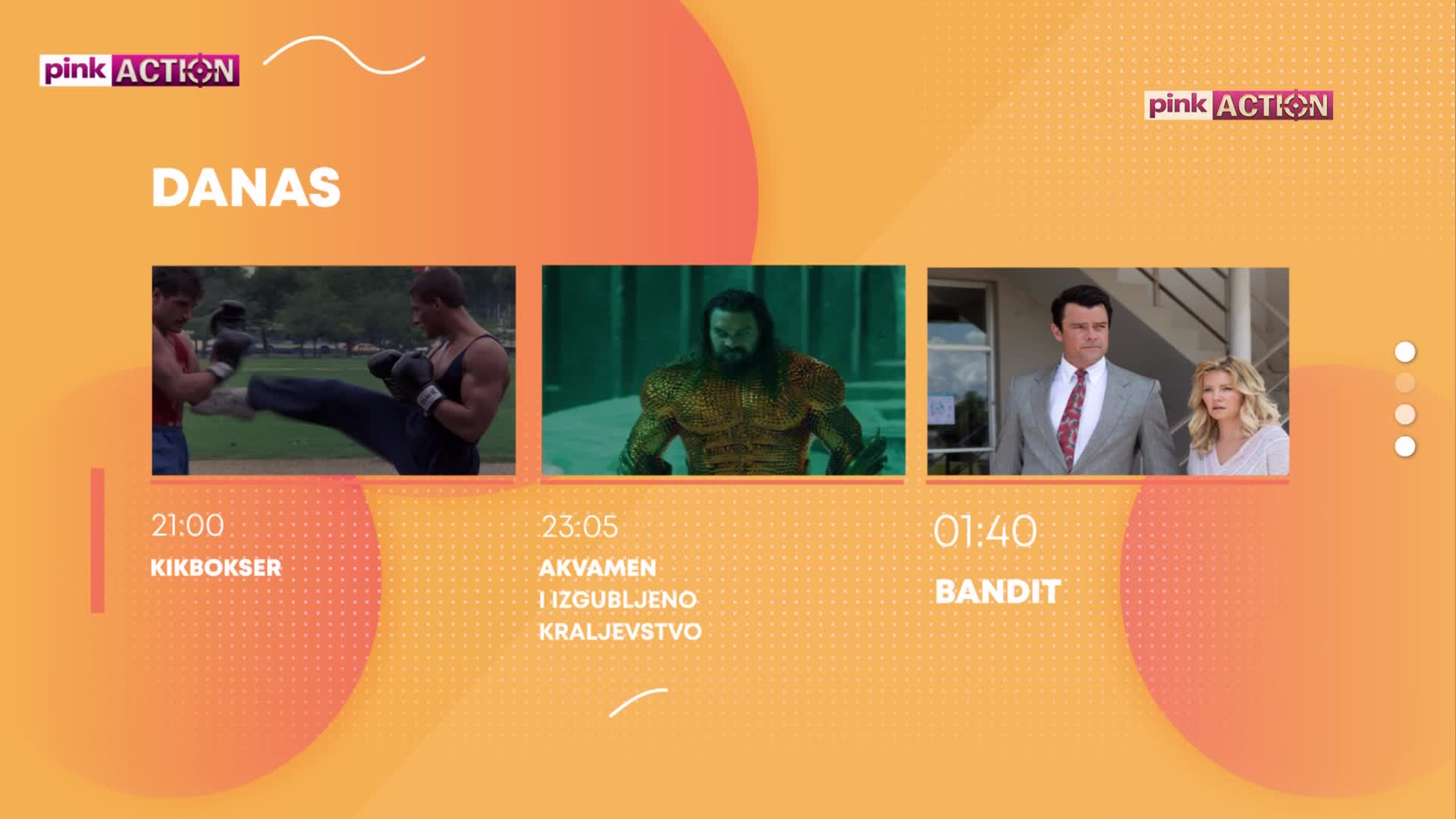 pink ACTION

pink ACTION

DANAS

21:00
KIKBOKSER

23:05
AKVAMEN I IZGUBLJENO KRALJEVSTVO

01:40
BANDIT